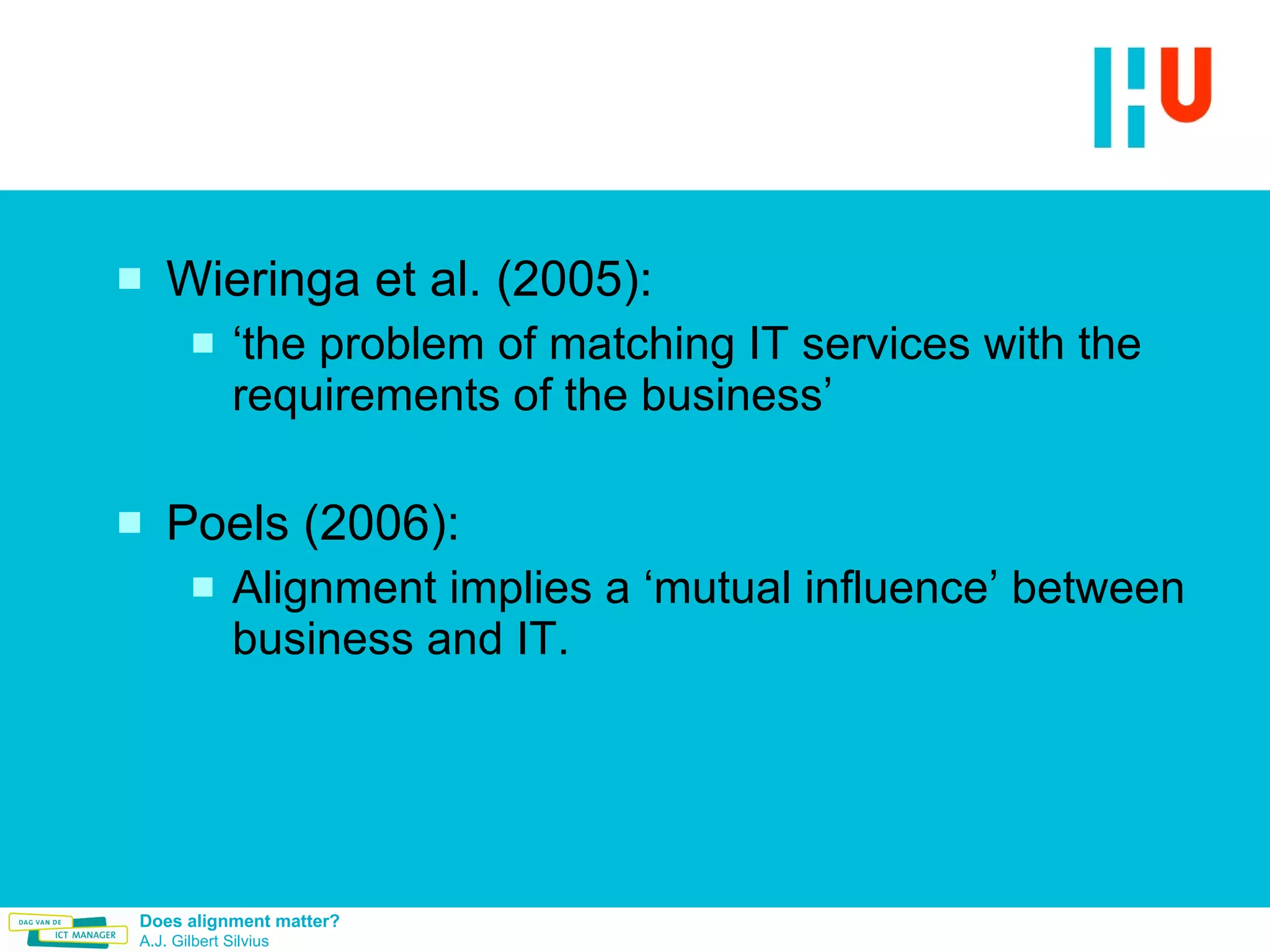 HU

Wieringa et al. (2005):

‘the problem of matching IT services with the requirements of the business’

Poels (2006):

Alignment implies a ‘mutual influence’ between business and IT.

DAG VAN DE ICT MANAGER

Does alignment matter?
A.J. Gilbert Silvius